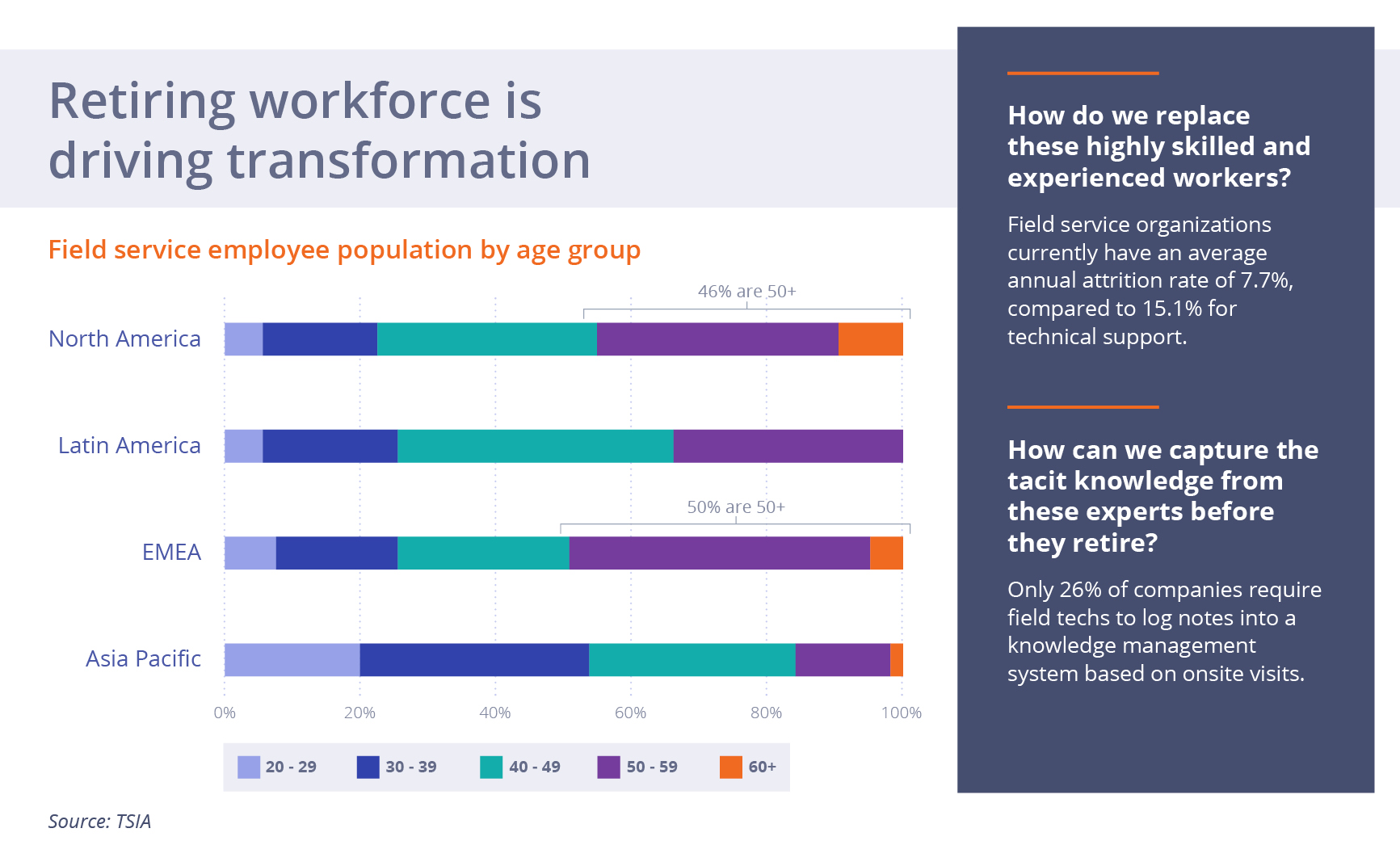 Retiring workforce is driving transformation

Field service employee population by age group

46% are 50+

North America

Latin America

50% are 50+

EMEA

Asia Pacific

0%
20%
40%
60%
80%
100%

20 - 29
30 - 39
40 - 49
50 - 59
60+

Source: TSIA

How do we replace these highly skilled and experienced workers?

Field service organizations currently have an average annual attrition rate of 7.7%, compared to 15.1% for technical support.

How can we capture the tacit knowledge from these experts before they retire?

Only 26% of companies require field techs to log notes into a knowledge management system based on onsite visits.